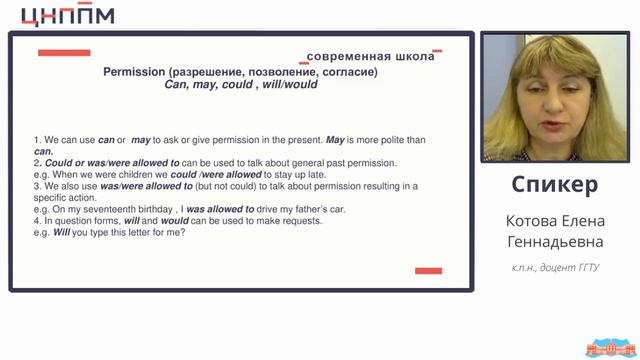 ЦНППМ

современная школа

Permission (разрешение, позволение, согласие)
Can, may, could , will/would

1. We can use can or may to ask or give permission in the present. May is more polite than can.
2. Could or was/were allowed to can be used to talk about general past permission.
e.g. When we were children we could /were allowed to stay up late.
3. We also use was/were allowed to (but not could) to talk about permission resulting in a specific action.
e.g. On my seventeenth birthday , I was allowed to drive my father's car.
4. In question forms, will and would can be used to make requests.
e.g. Will you type this letter for me?

Спикер

Котова Елена Геннадьевна

к.п.н., доцент ГГТУ